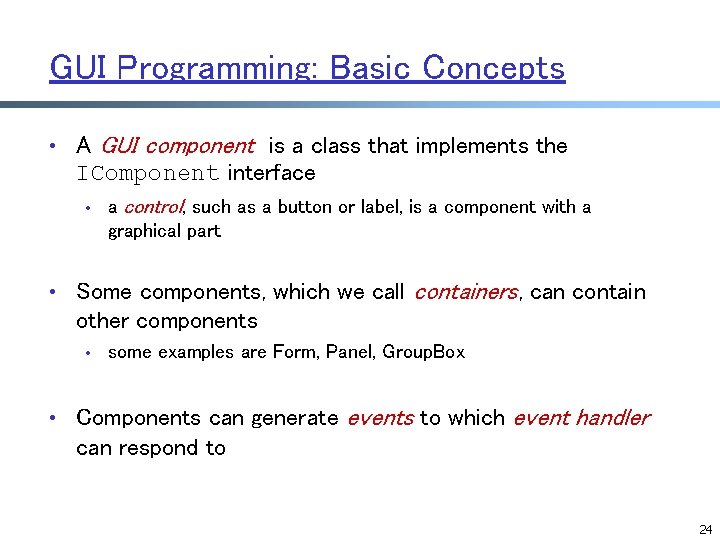 GUI Programming: Basic Concepts

• A GUI component is a class that implements the IComponent interface

• a control, such as a button or label, is a component with a graphical part

• Some components, which we call containers, can contain other components

• some examples are Form, Panel, GroupBox

• Components can generate events to which event handler can respond to

24